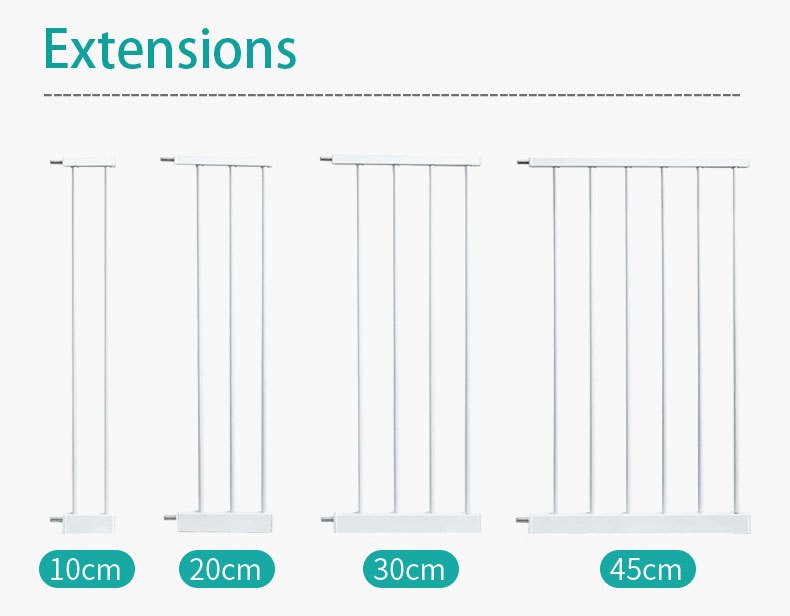 Extensions

10cm

20cm

30cm

45cm